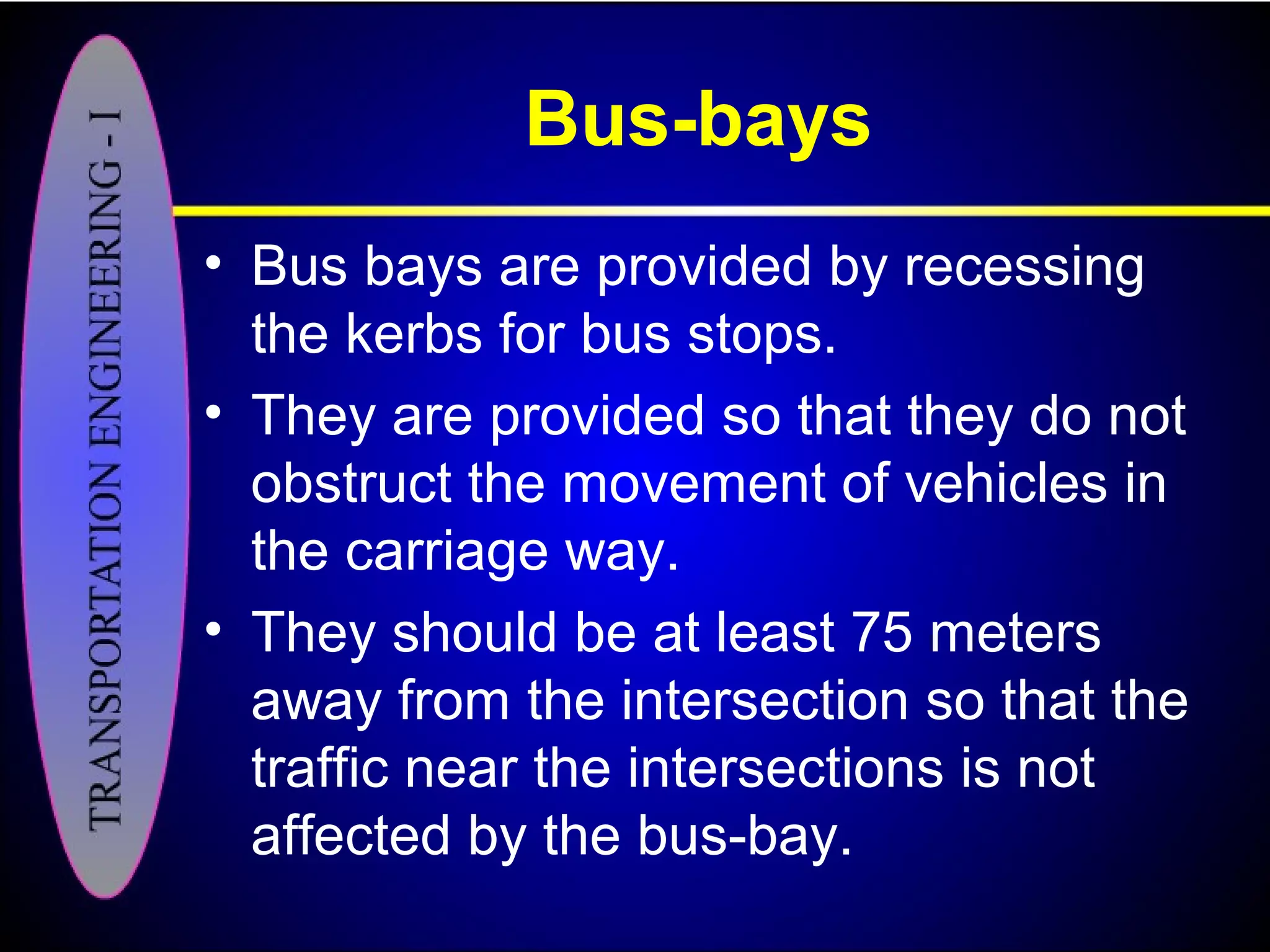 TRANSPORTATION ENGINEERING - I

Bus-bays

• Bus bays are provided by recessing the kerbs for bus stops.

• They are provided so that they do not obstruct the movement of vehicles in the carriage way.

• They should be at least 75 meters away from the intersection so that the traffic near the intersections is not affected by the bus-bay.